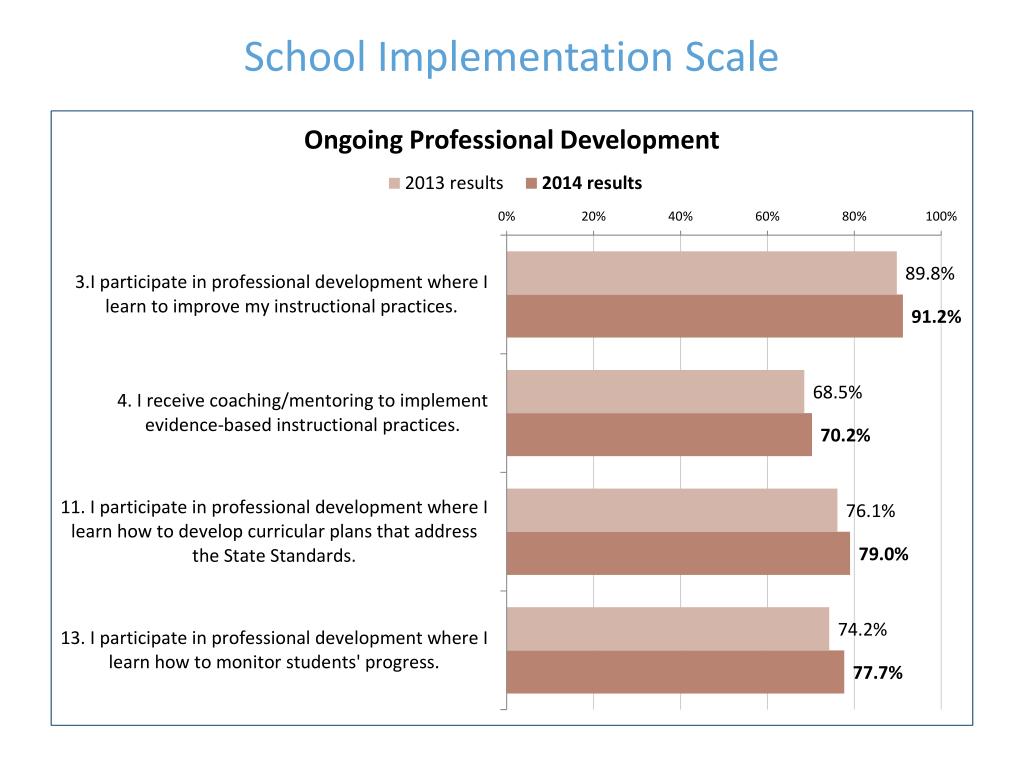 School Implementation Scale

Ongoing Professional Development

2013 results 2014 results

0% 20% 40% 60% 80% 100%

3.I participate in professional development where I learn to improve my instructional practices.

89.8%

91.2%

4. I receive coaching/mentoring to implement evidence-based instructional practices.

68.5%

70.2%

11. I participate in professional development where I learn how to develop curricular plans that address the State Standards.

76.1%

79.0%

13. I participate in professional development where I learn how to monitor students' progress.

74.2%

77.7%